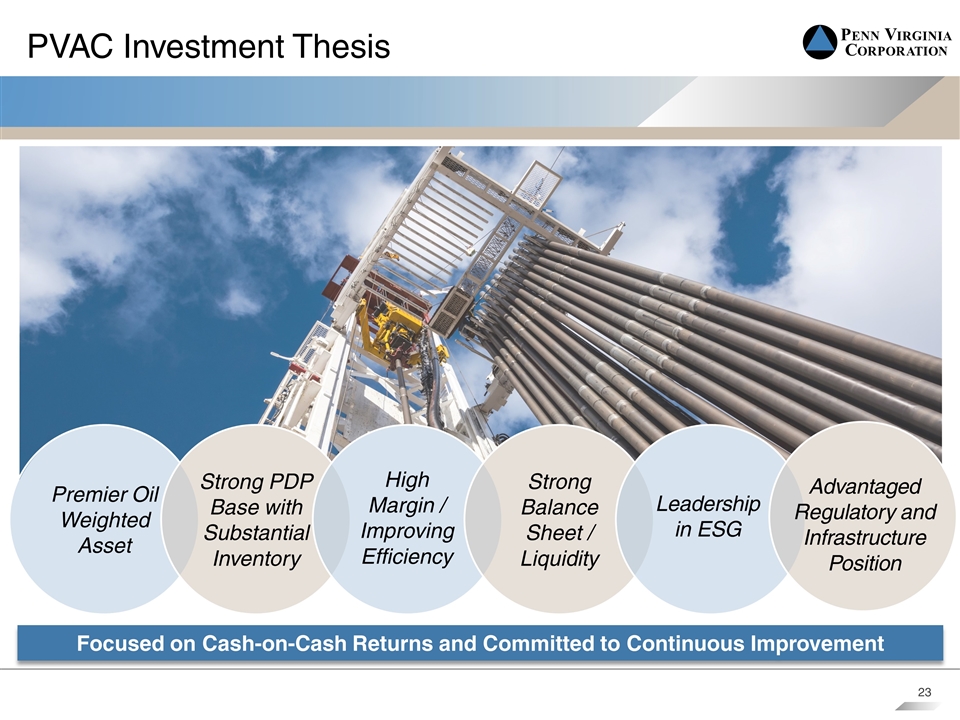 PVAC Investment Thesis

PENN VIRGINIA CORPORATION

Premier Oil Weighted Asset

Strong PDP Base with Substantial Inventory

High Margin / Improving Efficiency

Strong Balance Sheet / Liquidity

Leadership in ESG

Advantaged Regulatory and Infrastructure Position

Focused on Cash-on-Cash Returns and Committed to Continuous Improvement

23